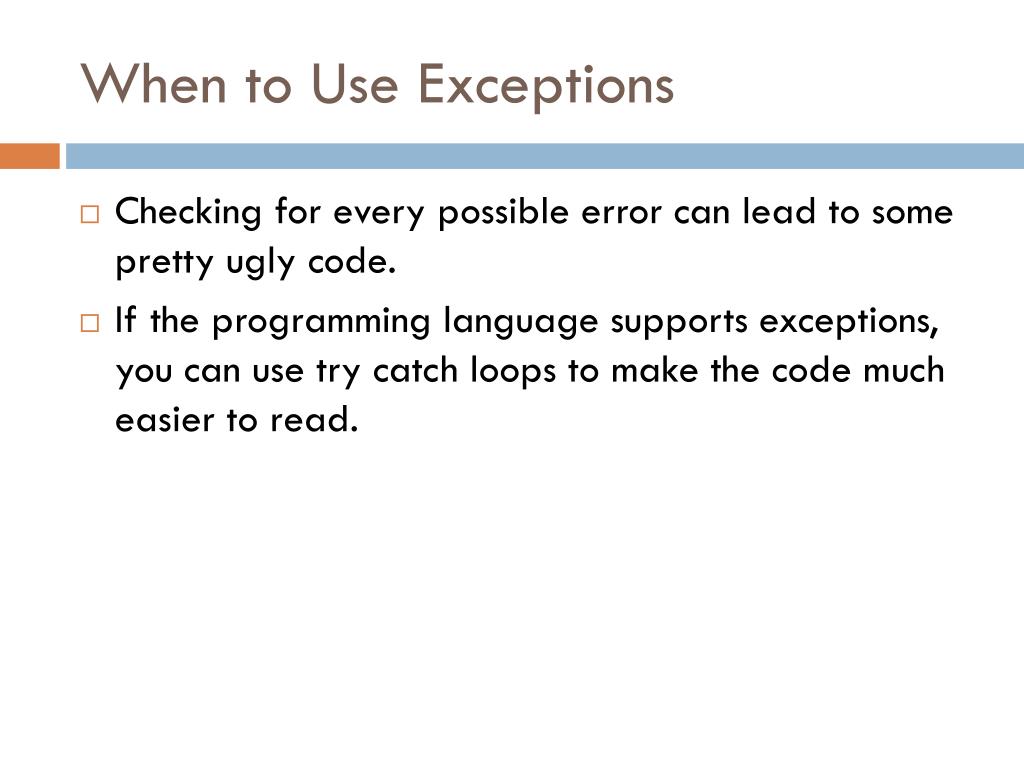 When to Use Exceptions

□ Checking for every possible error can lead to some pretty ugly code.

□ If the programming language supports exceptions, you can use try catch loops to make the code much easier to read.